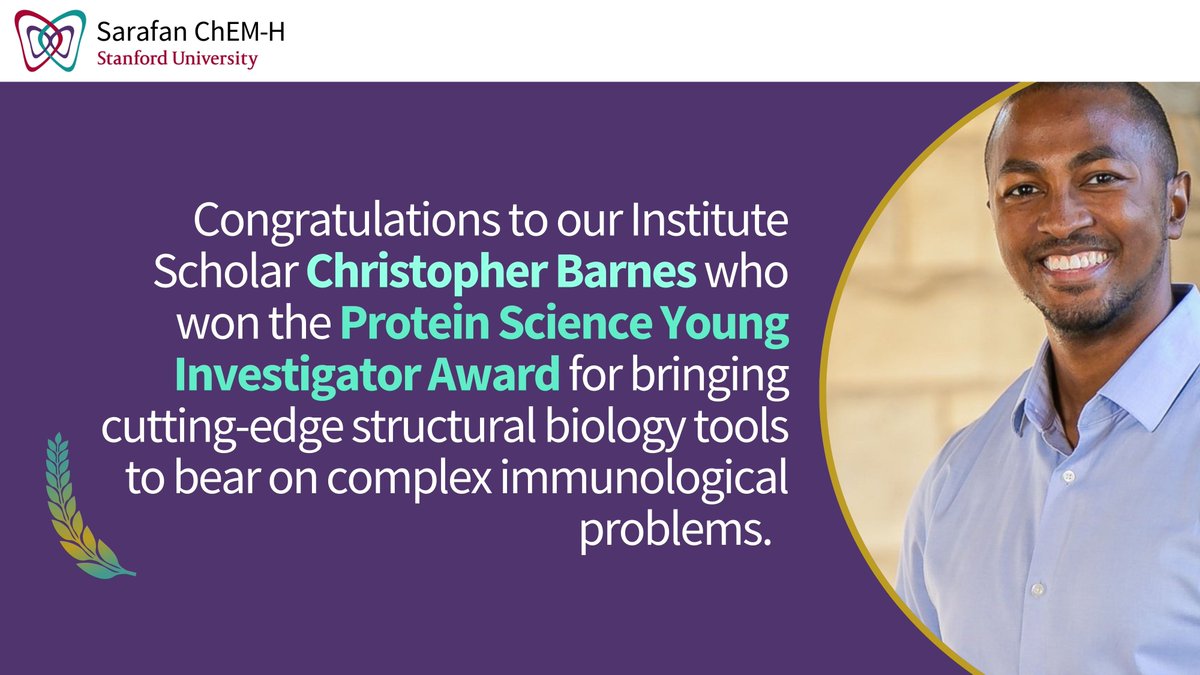 Sarafan ChEM-H
Stanford University

Congratulations to our Institute Scholar Christopher Barnes who won the Protein Science Young Investigator Award for bringing cutting-edge structural biology tools to bear on complex immunological problems.